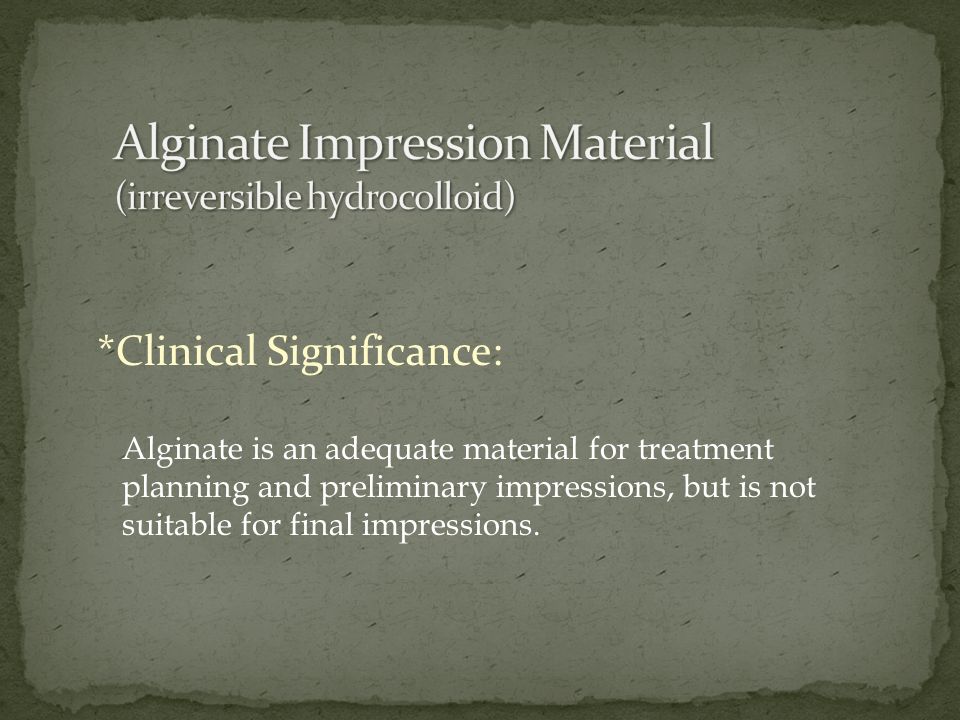 Alginate Impression Material
(irreversible hydrocolloid)

*Clinical Significance:

Alginate is an adequate material for treatment planning and preliminary impressions, but is not suitable for final impressions.